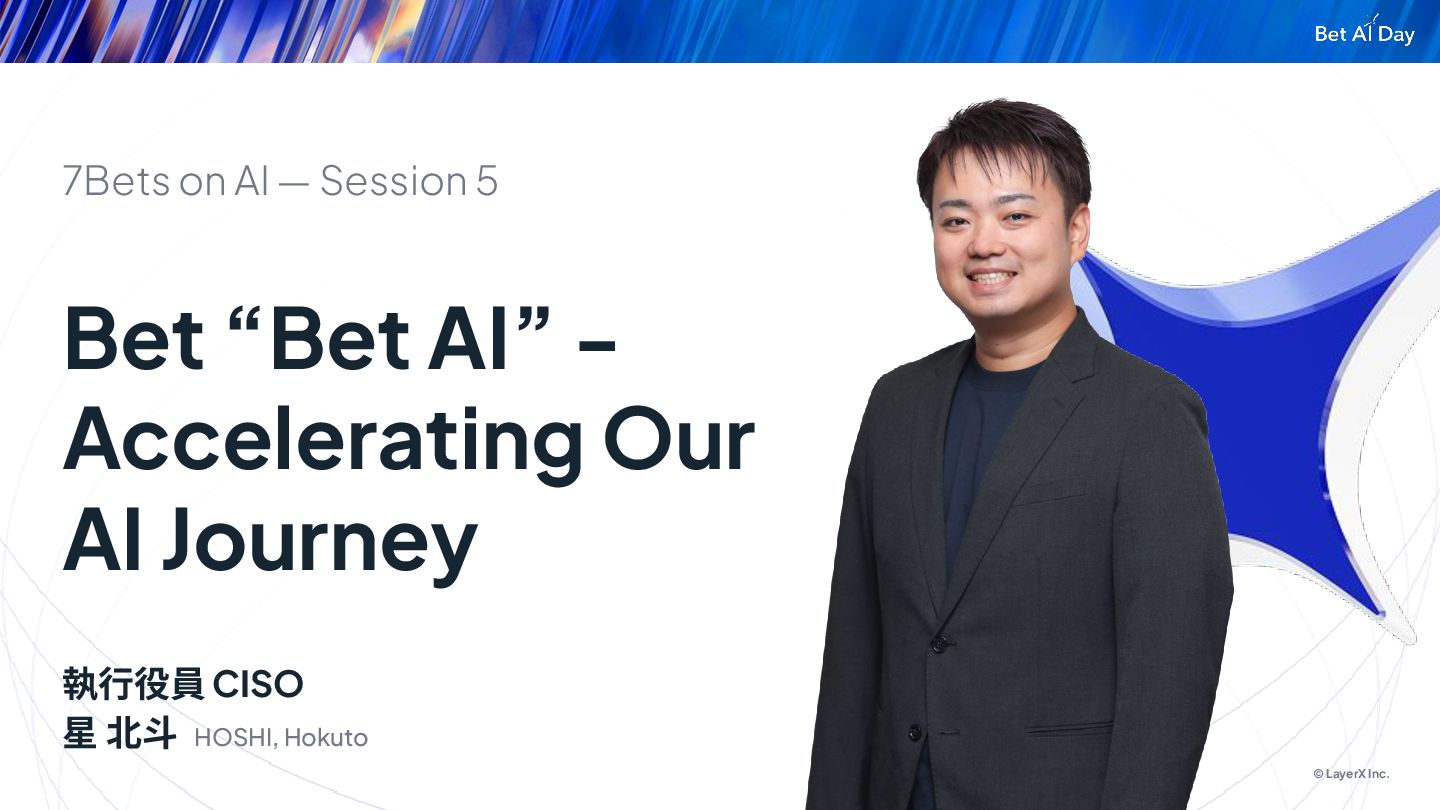 Bet AI Day

7Bets on AI — Session 5

Bet “Bet AI” - Accelerating Our AI Journey

執行役員 CISO
星 北斗 HOSHI, Hokuto

© LayerX Inc.